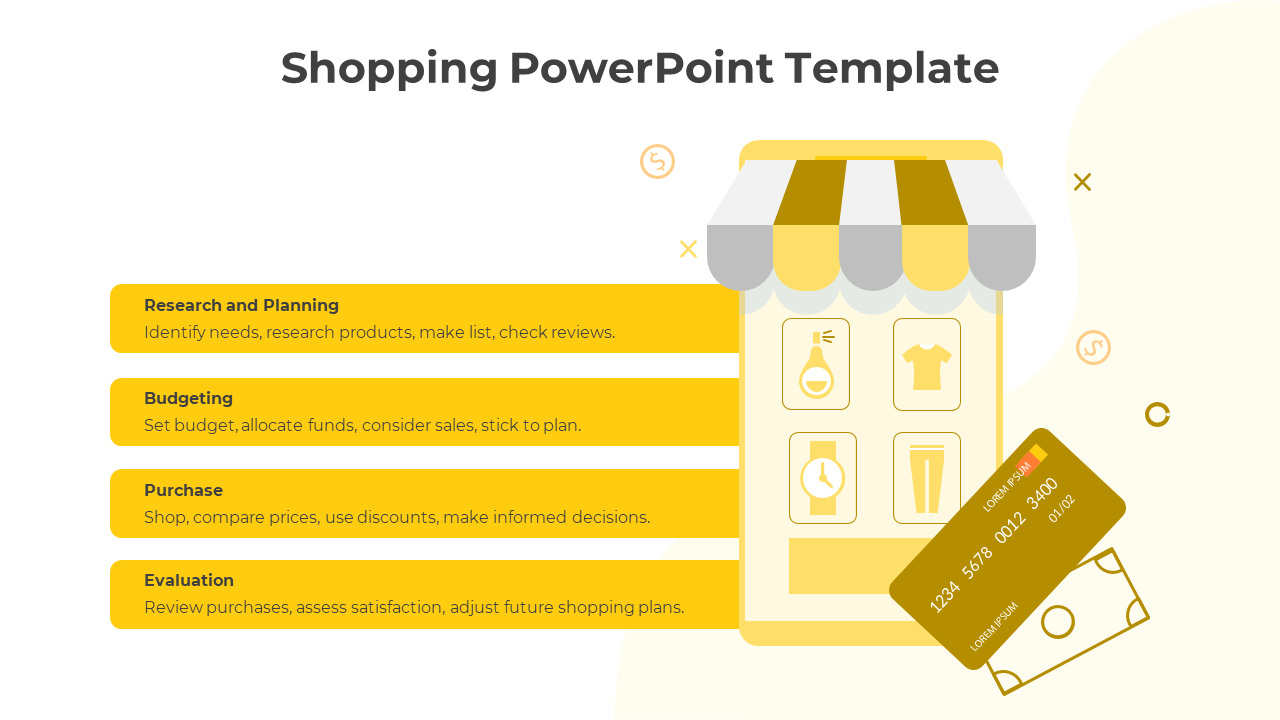 Shopping PowerPoint Template

Research and Planning
Identify needs, research products, make list, check reviews.

Budgeting
Set budget, allocate funds, consider sales, stick to plan.

Purchase
Shop, compare prices, use discounts, make informed decisions.

Evaluation
Review purchases, assess satisfaction, adjust future shopping plans.

LOREM IPSUM
1234 5678 0012 3400
01/02
LOREM IPSUM